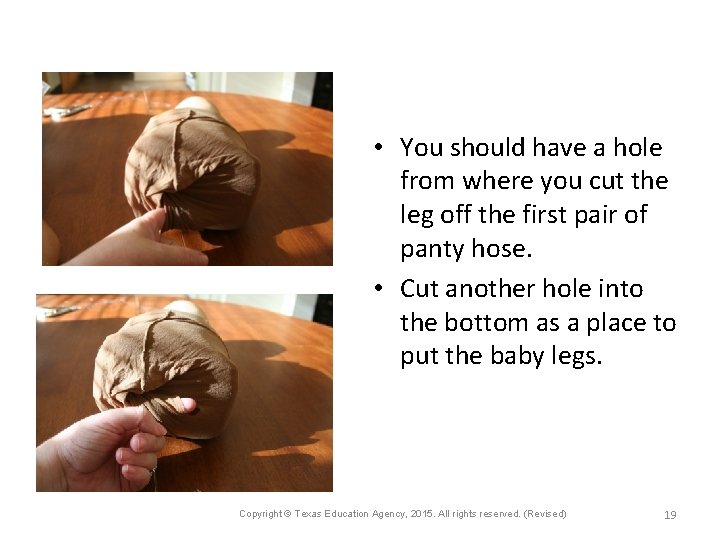 • You should have a hole from where you cut the leg off the first pair of panty hose.

• Cut another hole into the bottom as a place to put the baby legs.

Copyright © Texas Education Agency, 2015. All rights reserved. (Revised)

19